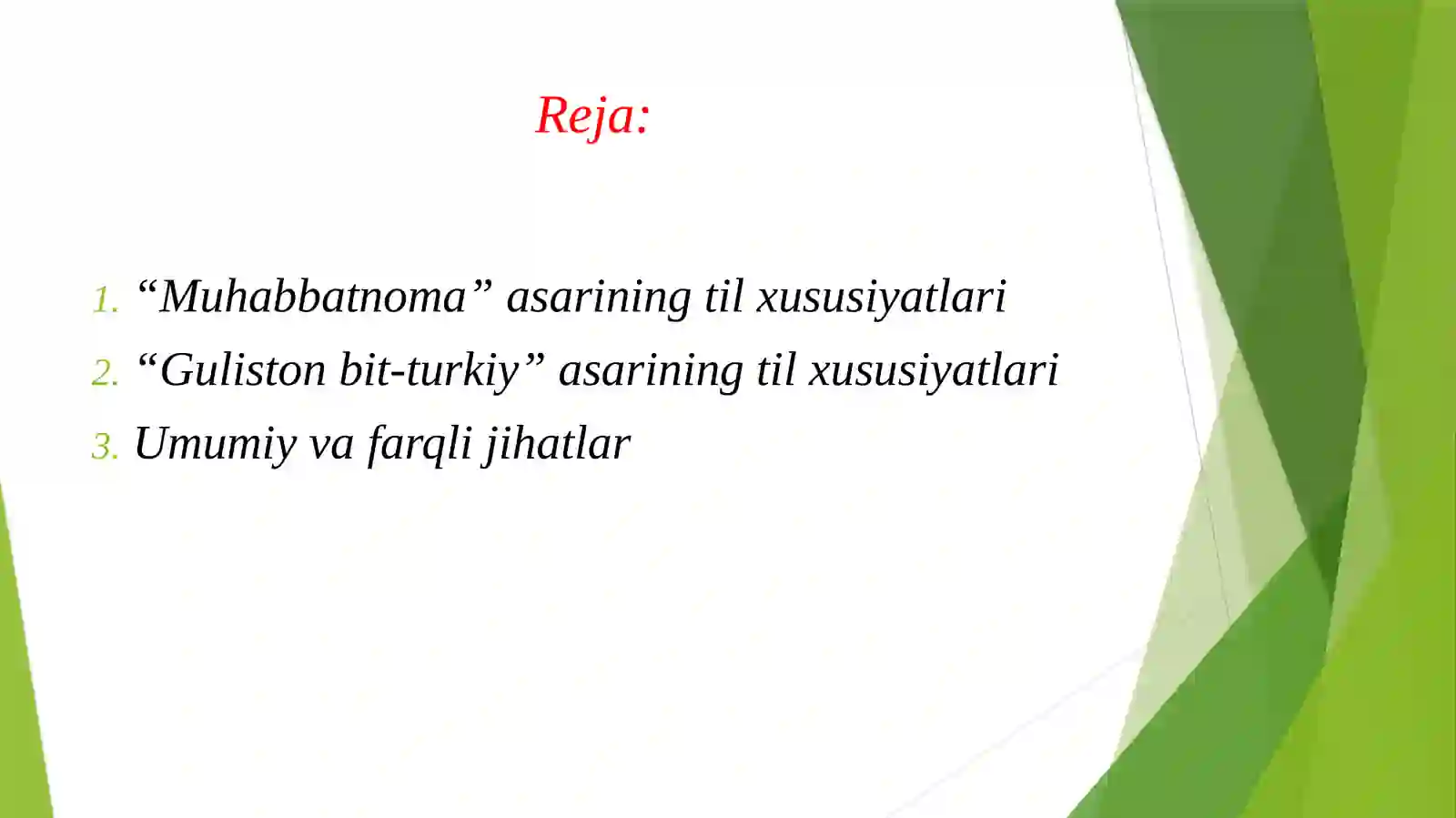 Reja:

1. “Muhabbatnoma” asarining til xususiyatlari
2. “Guliston bit-turkiy” asarining til xususiyatlari
3. Umumiy va farqli jihatlar